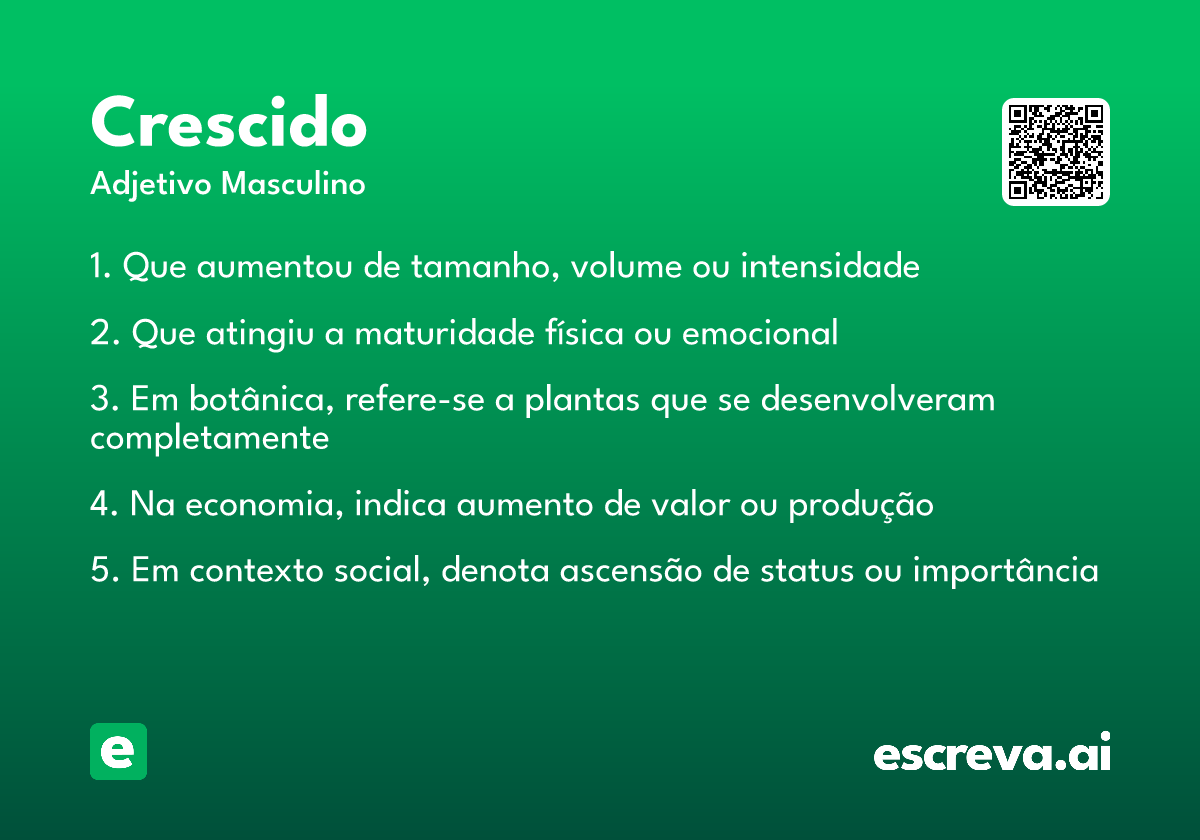 Crescido
Adjetivo Masculino

1. Que aumentou de tamanho, volume ou intensidade

2. Que atingiu a maturidade física ou emocional

3. Em botânica, refere-se a plantas que se desenvolveram completamente

4. Na economia, indica aumento de valor ou produção

5. Em contexto social, denota ascensão de status ou importância

e

escreva.ai